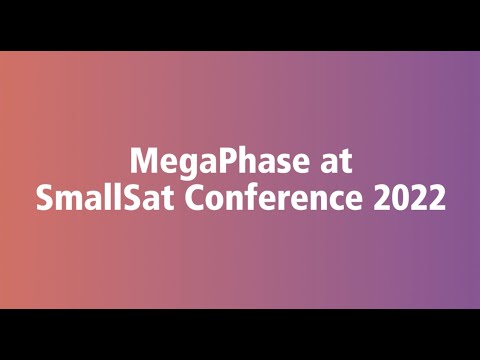 MegaPhase at
SmallSat Conference 2022